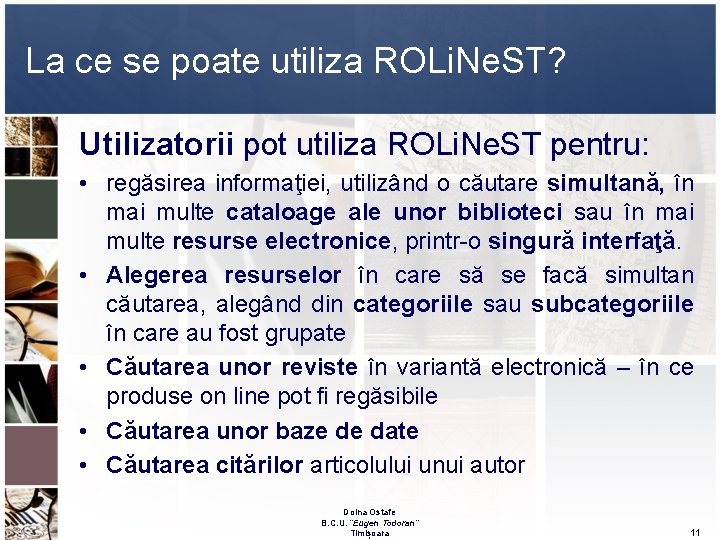 La ce se poate utiliza ROLiNeST?

Utilizatorii pot utiliza ROLiNeST pentru:

• regăsirea informaţiei, utilizând o căutare simultană, în mai multe cataloage ale unor biblioteci sau în mai multe resurse electronice, printr-o singură interfaţă.
• Alegerea resurselor în care să se facă simultan căutarea, alegând din categoriile sau subcategoriile în care au fost grupate
• Căutarea unor reviste în variantă electronică – în ce produse on line pot fi regăsibile
• Căutarea unor baze de date
• Căutarea citărilor articolului unui autor

Doina Ostafe
B.C.U. "Eugen Todoran"
Timişoara

11